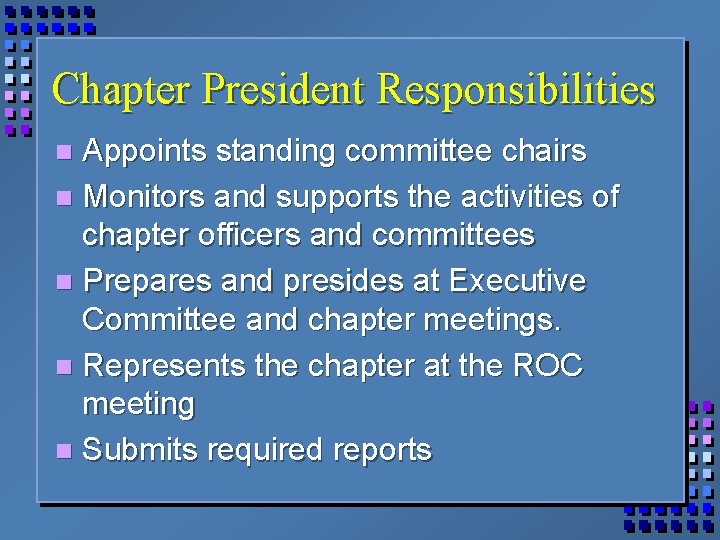 Chapter President Responsibilities

- Appoints standing committee chairs
- Monitors and supports the activities of chapter officers and committees
- Prepares and presides at Executive Committee and chapter meetings.
- Represents the chapter at the ROC meeting
- Submits required reports